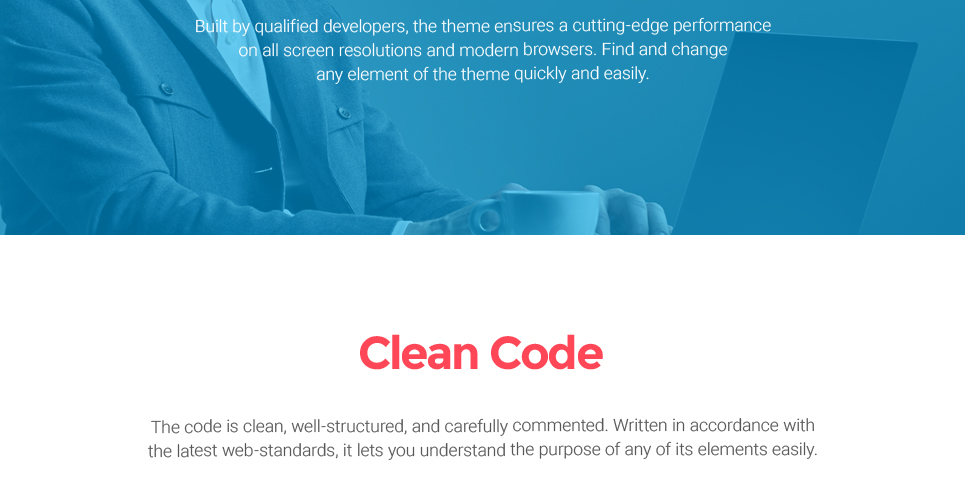 Built by qualified developers, the theme ensures a cutting-edge performance on all screen resolutions and modern browsers. Find and change any element of the theme quickly and easily.

Clean Code

The code is clean, well-structured, and carefully commented. Written in accordance with the latest web-standards, it lets you understand the purpose of any of its elements easily.